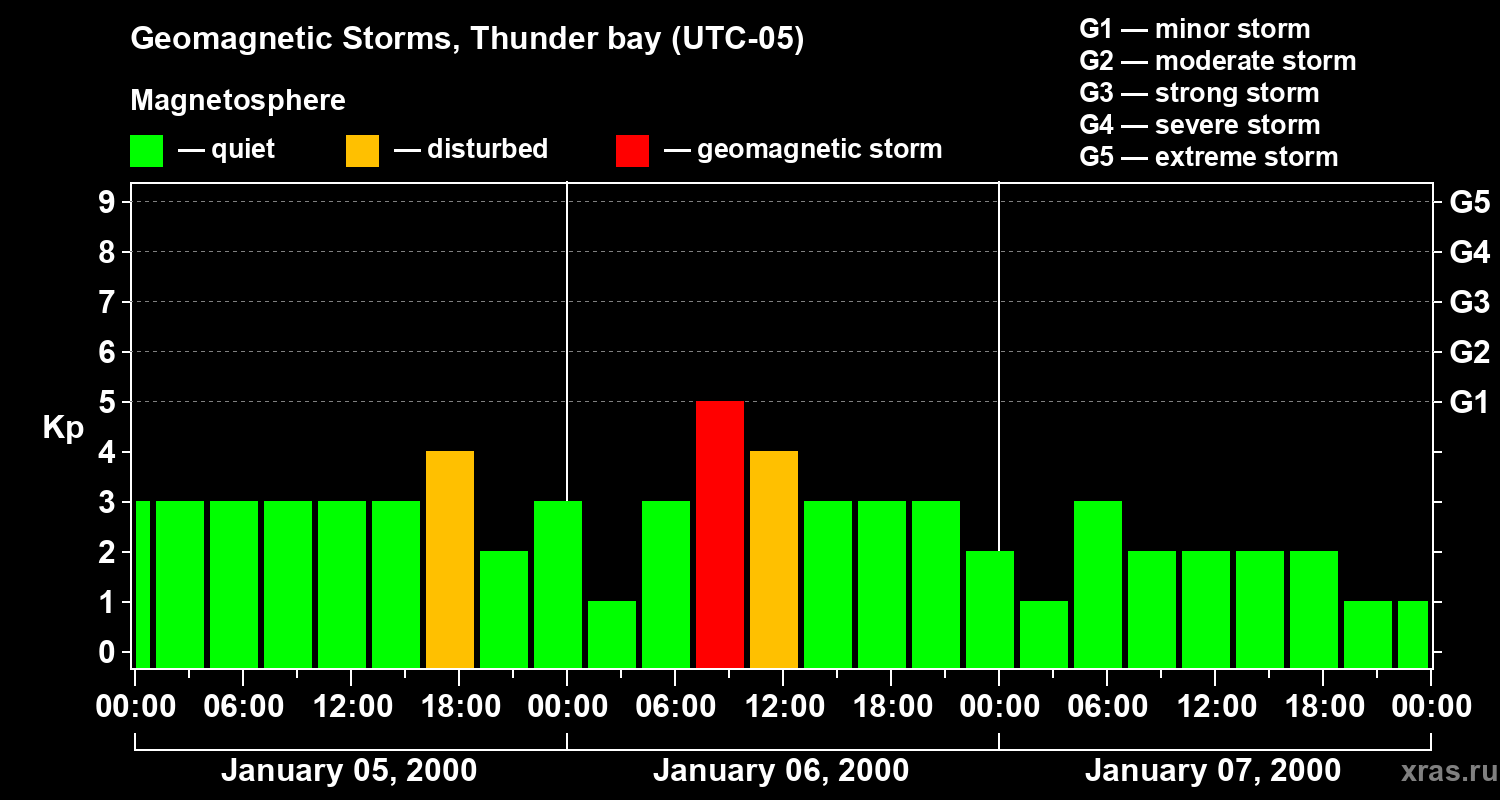 Geomagnetic Storms, Thunder bay (UTC-05)

Magnetosphere

— quiet — disturbed — geomagnetic storm

G1 — minor storm
G2 — moderate storm
G3 — strong storm
G4 — severe storm
G5 — extreme storm

Kp

9
8
7
6
5
4
3
2
1
0

G5
G4
G3
G2
G1

00:00 06:00 12:00 18:00 00:00 06:00 12:00 18:00 00:00 06:00 12:00 18:00 00:00

January 05, 2000
January 06, 2000
January 07, 2000

xras.ru